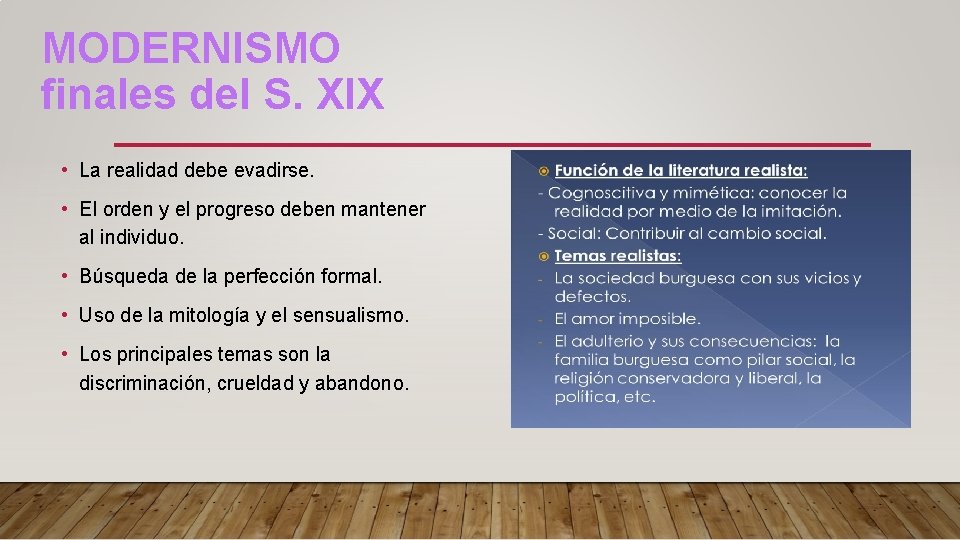 MODERNISMO
finales del S. XIX

• La realidad debe evadirse.

• El orden y el progreso deben mantener al individuo.

• Búsqueda de la perfección formal.

• Uso de la mitología y el sensualismo.

• Los principales temas son la discriminación, crueldad y abandono.

Función de la literatura realista:
- Cognoscitiva y mimética: conocer la realidad por medio de la imitación.
- Social: Contribuir al cambio social.

Temas realistas:
- La sociedad burguesa con sus vicios y defectos.
- El amor imposible.
- El adulterio y sus consecuencias: la familia burguesa como pilar social, la religión conservadora y liberal, la política, etc.